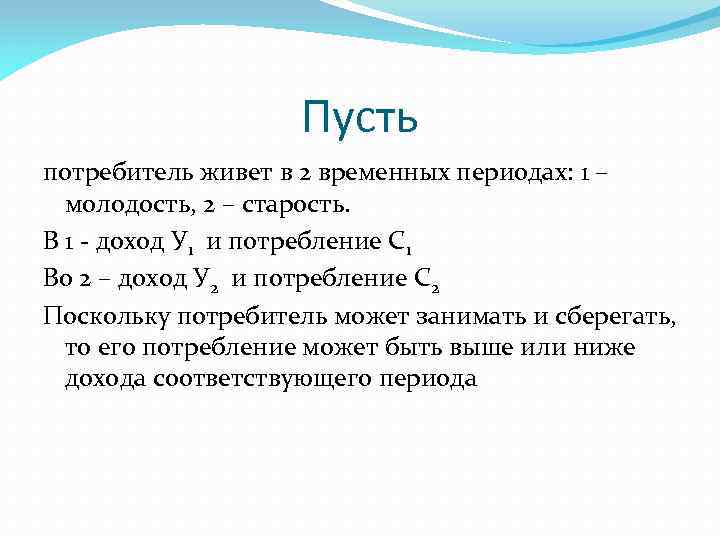 Пусть

потребитель живет в 2 временных периодах: 1 – молодость, 2 – старость.

В 1 - доход $У_1$ и потребление $С_1$

Во 2 – доход $У_2$ и потребление $С_2$

Поскольку потребитель может занимать и сберегать, то его потребление может быть выше или ниже дохода соответствующего периода